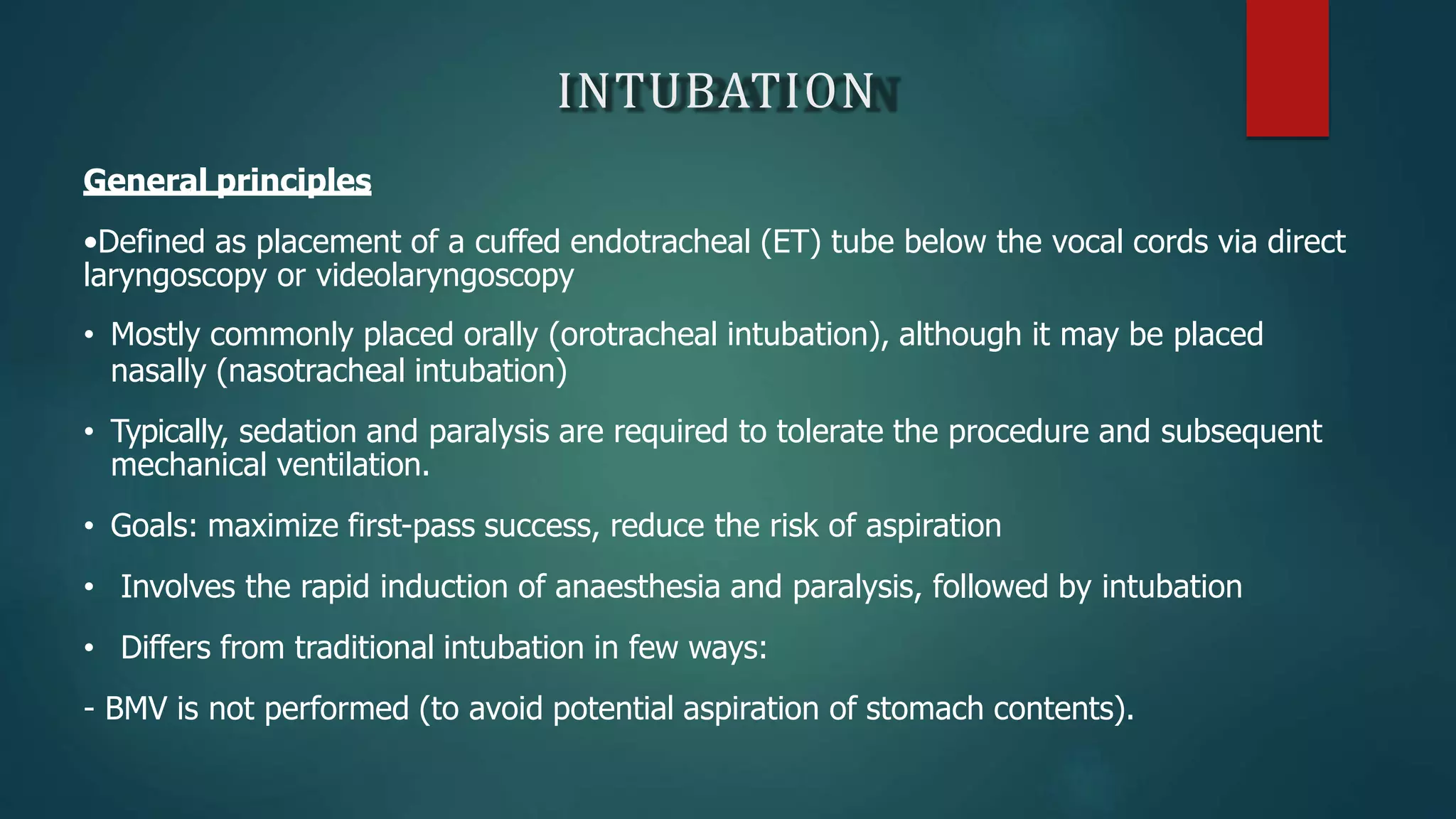 INTUBATION

General principles

•Defined as placement of a cuffed endotracheal (ET) tube below the vocal cords via direct laryngoscopy or videolaryngoscopy

• Mostly commonly placed orally (orotracheal intubation), although it may be placed nasally (nasotracheal intubation)

• Typically, sedation and paralysis are required to tolerate the procedure and subsequent mechanical ventilation.

• Goals: maximize first-pass success, reduce the risk of aspiration

• Involves the rapid induction of anaesthesia and paralysis, followed by intubation

• Differs from traditional intubation in few ways:

- BMV is not performed (to avoid potential aspiration of stomach contents).